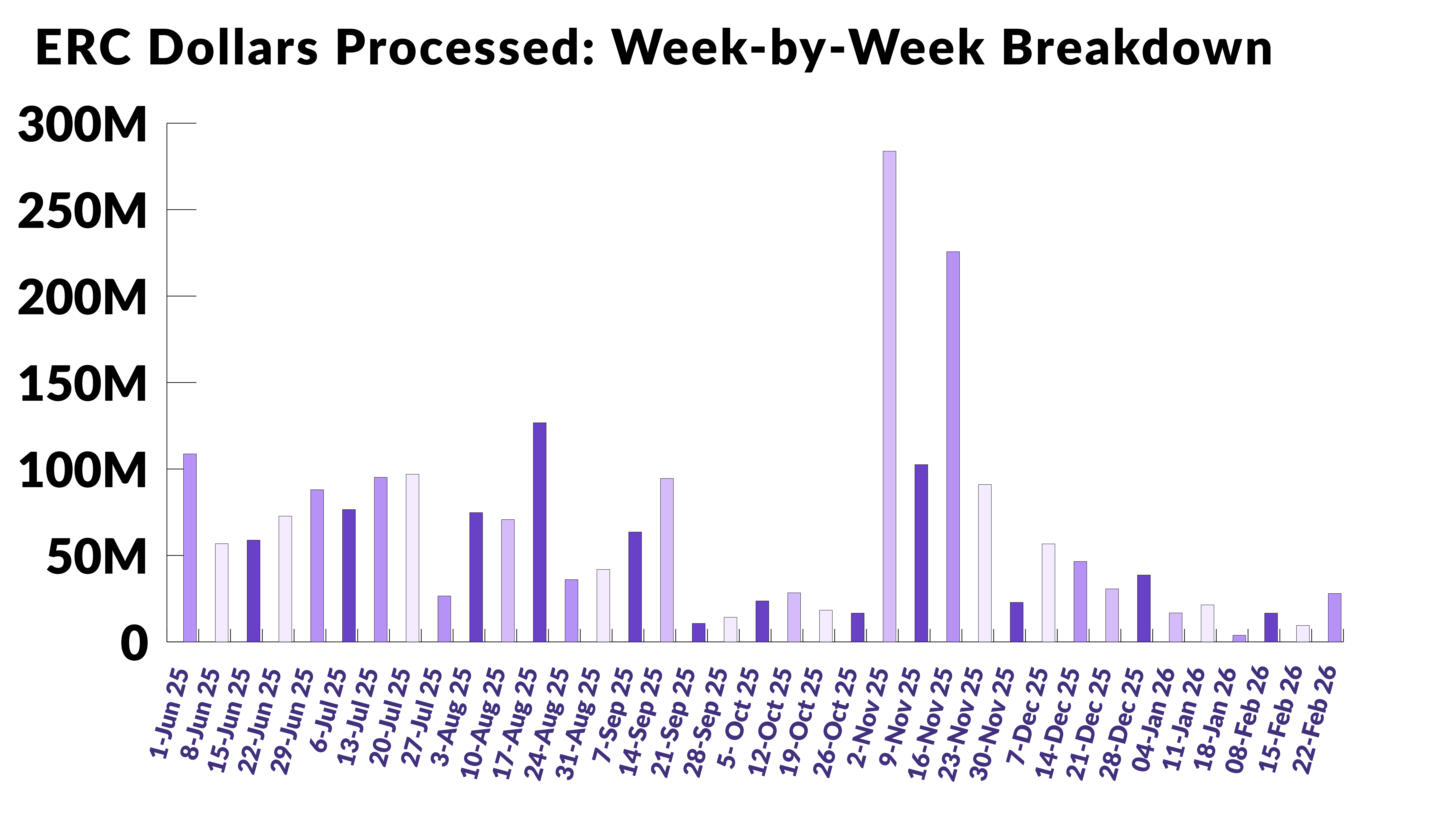 ERC Dollars Processed: Week-by-Week Breakdown

300M
250M
200M
150M
100M
50M
0

1-Jun 25
8-Jun 25
15-Jun 25
22-Jun 25
29-Jun 25
6-Jul 25
13-Jul 25
20-Jul 25
27-Jul 25
3-Aug 25
10-Aug 25
17-Aug 25
24-Aug 25
31-Aug 25
7-Sep 25
14-Sep 25
21-Sep 25
28-Sep 25
5- Oct 25
12-Oct 25
19-Oct 25
26-Oct 25
2-Nov 25
9-Nov 25
16-Nov 25
23-Nov 25
30-Nov 25
7-Dec 25
14-Dec 25
21-Dec 25
28-Dec 25
04-Jan 26
11-Jan 26
18-Jan 26
08-Feb 26
15-Feb 26
22-Feb 26